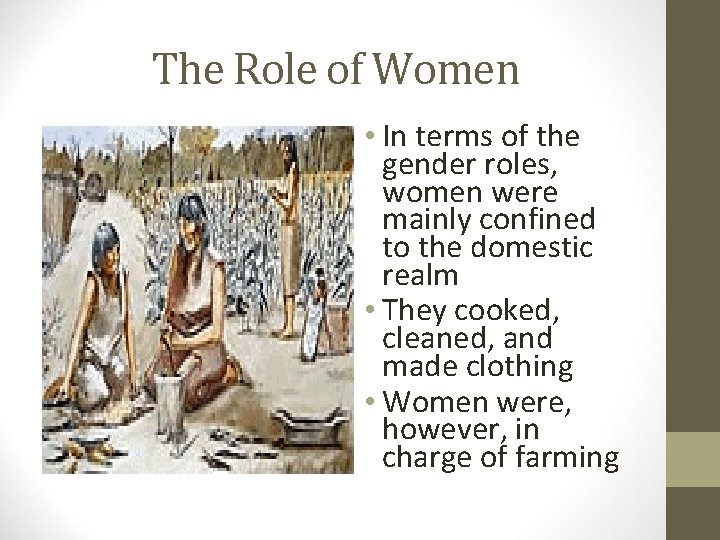 The Role of Women

• In terms of the gender roles, women were mainly confined to the domestic realm
• They cooked, cleaned, and made clothing
• Women were, however, in charge of farming